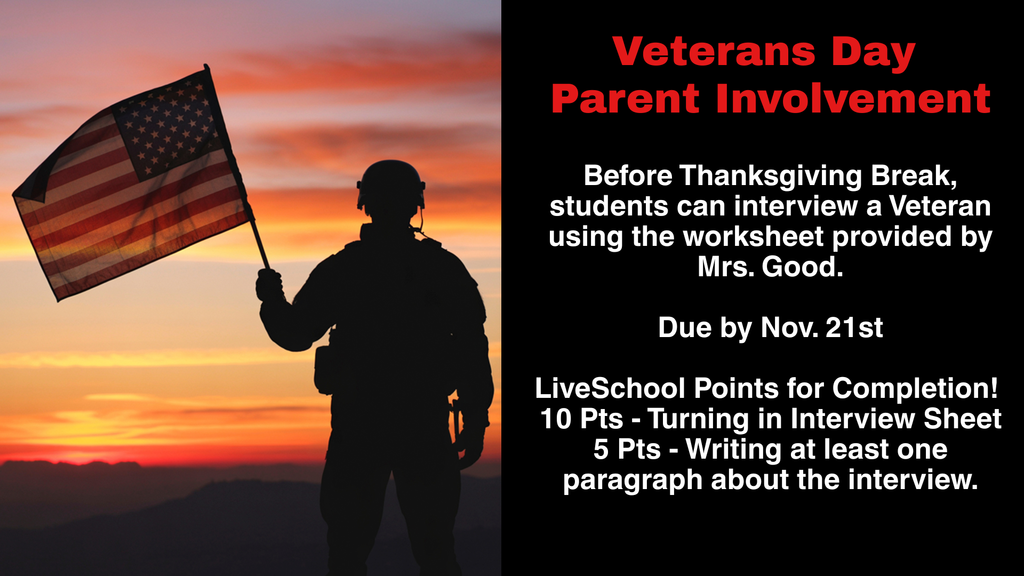 Veterans Day
Parent Involvement

Before Thanksgiving Break, students can interview a Veteran using the worksheet provided by Mrs. Good.

Due by Nov. 21st

LiveSchool Points for Completion!
10 Pts - Turning in Interview Sheet
5 Pts - Writing at least one paragraph about the interview.